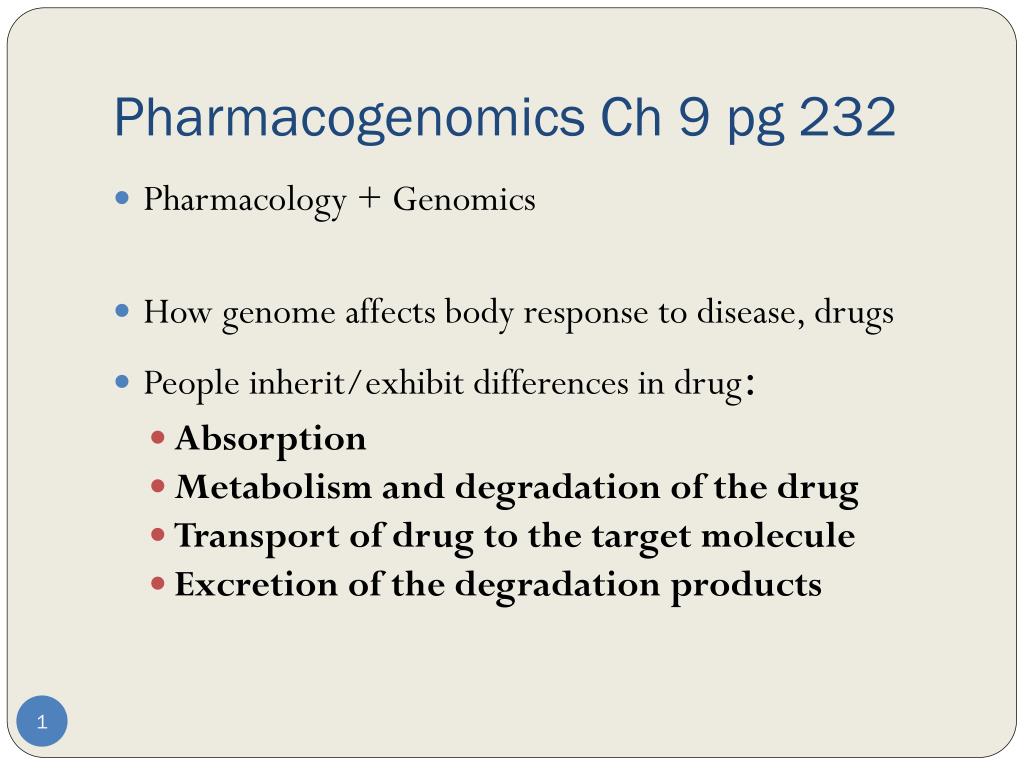 Pharmacogenomics Ch 9 pg 232

Pharmacology + Genomics

How genome affects body response to disease, drugs

People inherit/exhibit differences in drug:

Absorption

Metabolism and degradation of the drug

Transport of drug to the target molecule

Excretion of the degradation products

1